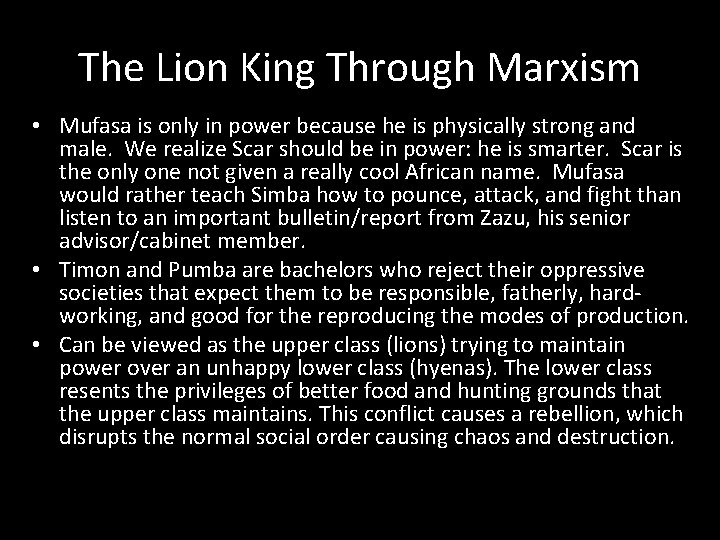 The Lion King Through Marxism

• Mufasa is only in power because he is physically strong and male. We realize Scar should be in power: he is smarter. Scar is the only one not given a really cool African name. Mufasa would rather teach Simba how to pounce, attack, and fight than listen to an important bulletin/report from Zazu, his senior advisor/cabinet member.

• Timon and Pumba are bachelors who reject their oppressive societies that expect them to be responsible, fatherly, hard-working, and good for the reproducing the modes of production.

• Can be viewed as the upper class (lions) trying to maintain power over an unhappy lower class (hyenas). The lower class resents the privileges of better food and hunting grounds that the upper class maintains. This conflict causes a rebellion, which disrupts the normal social order causing chaos and destruction.